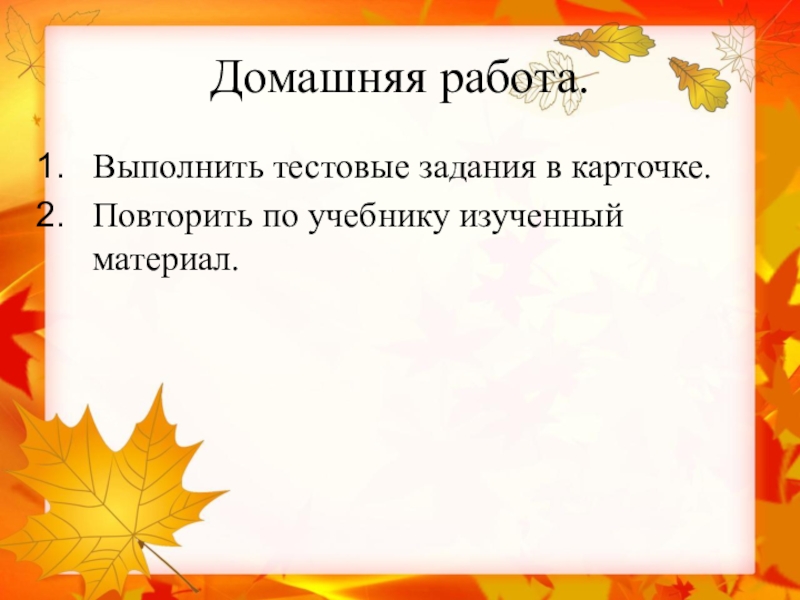 Домашняя работа.

1. Выполнить тестовые задания в карточке.
2. Повторить по учебнику изученный материал.